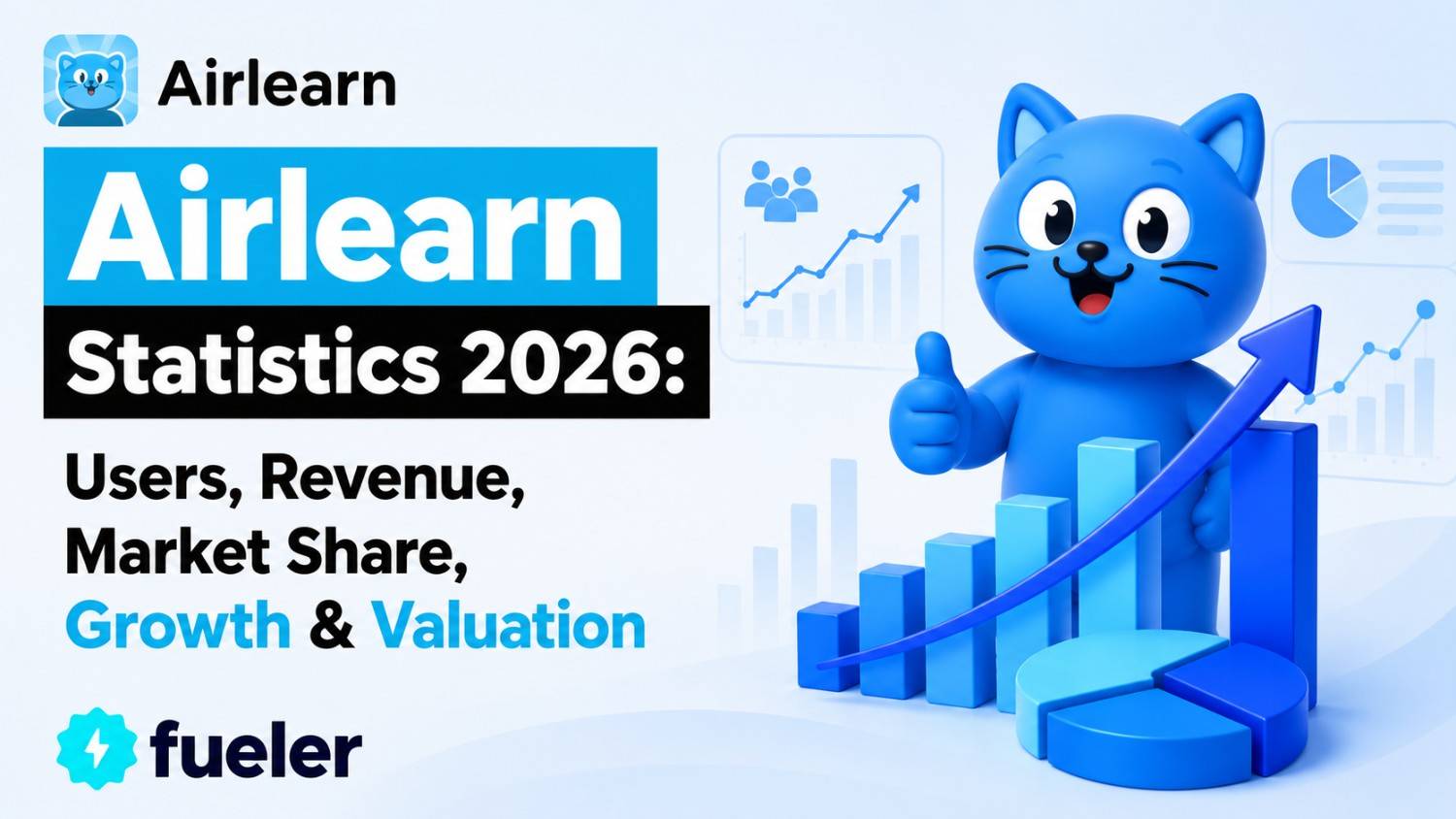 Airlearn

Airlearn

Statistics 2026:

Users, Revenue, Market Share, Growth & Valuation

fueler